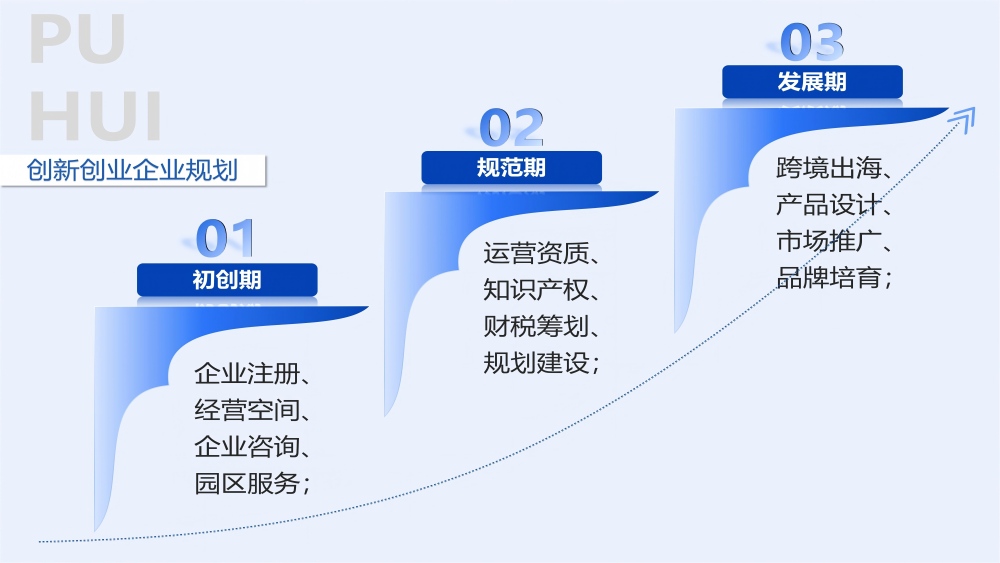 PU
HUI

创新创业企业规划

01
初创期
企业注册、
经营空间、
企业咨询、
园区服务；

02
规范期
运营资质、
知识产权、
财税筹划、
规划建设；

03
发展期
跨境出海、
产品设计、
市场推广、
品牌培育；